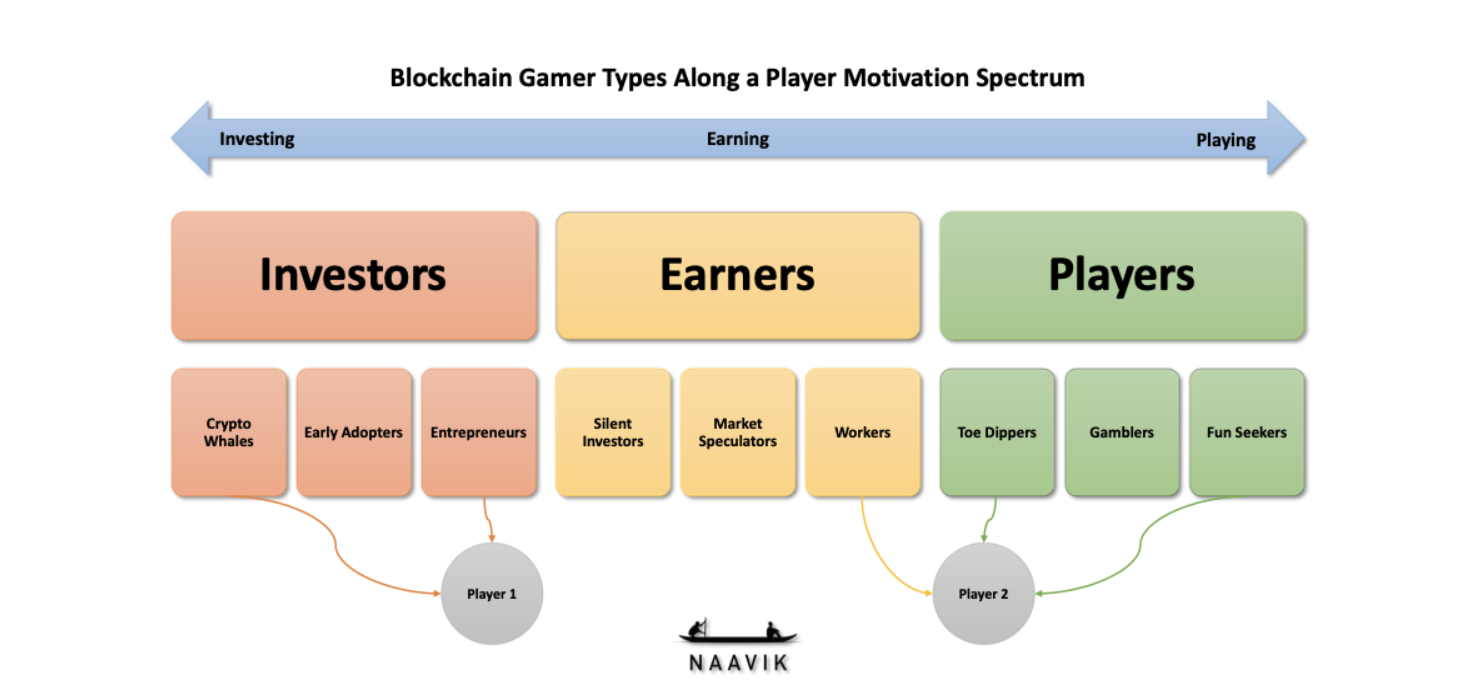 Blockchain Gamer Types Along a Player Motivation Spectrum

Investing

Earning

Playing

Investors

Earners

Players

Crypto Whales

Early Adopters

Entrepreneurs

Silent Investors

Market Speculators

Workers

Toe Dippers

Gamblers

Fun Seekers

Player 1

Player 2

NAAVIK